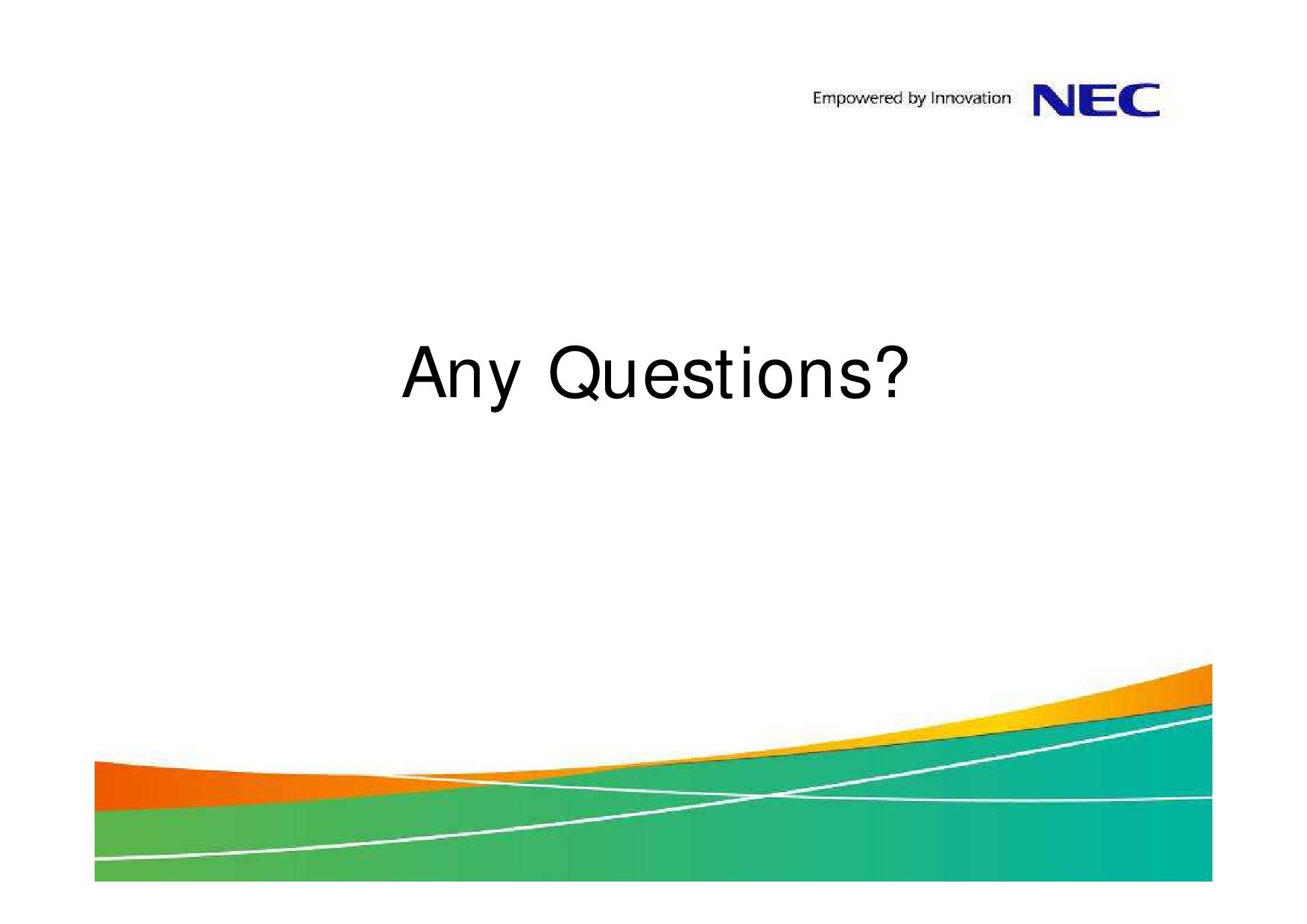 Empowered by Innovation NEC

Any Questions?